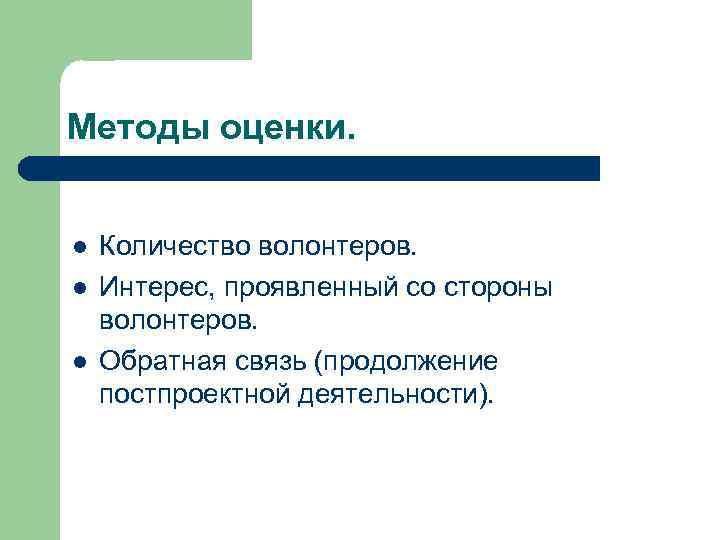 Методы оценки.

- Количество волонтеров.
- Интерес, проявленный со стороны волонтеров.
- Обратная связь (продолжение постпроектной деятельности).